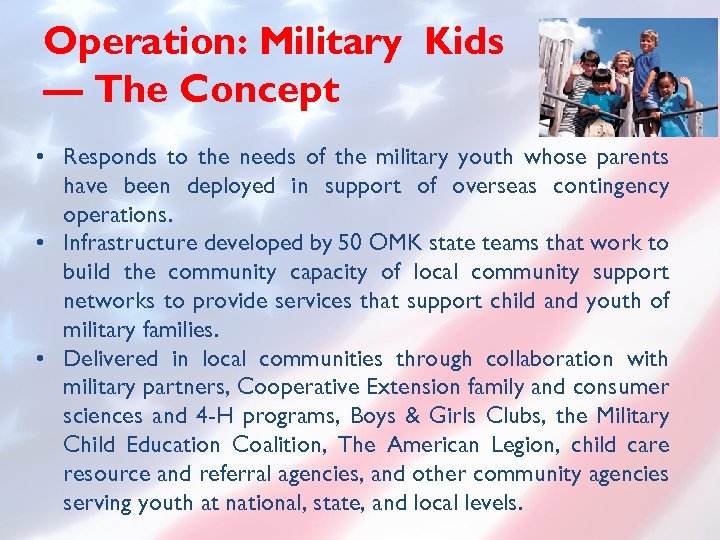 Operation: Military Kids — The Concept

• Responds to the needs of the military youth whose parents have been deployed in support of overseas contingency operations.
• Infrastructure developed by 50 OMK state teams that work to build the community capacity of local community support networks to provide services that support child and youth of military families.
• Delivered in local communities through collaboration with military partners, Cooperative Extension family and consumer sciences and 4-H programs, Boys & Girls Clubs, the Military Child Education Coalition, The American Legion, child care resource and referral agencies, and other community agencies serving youth at national, state, and local levels.